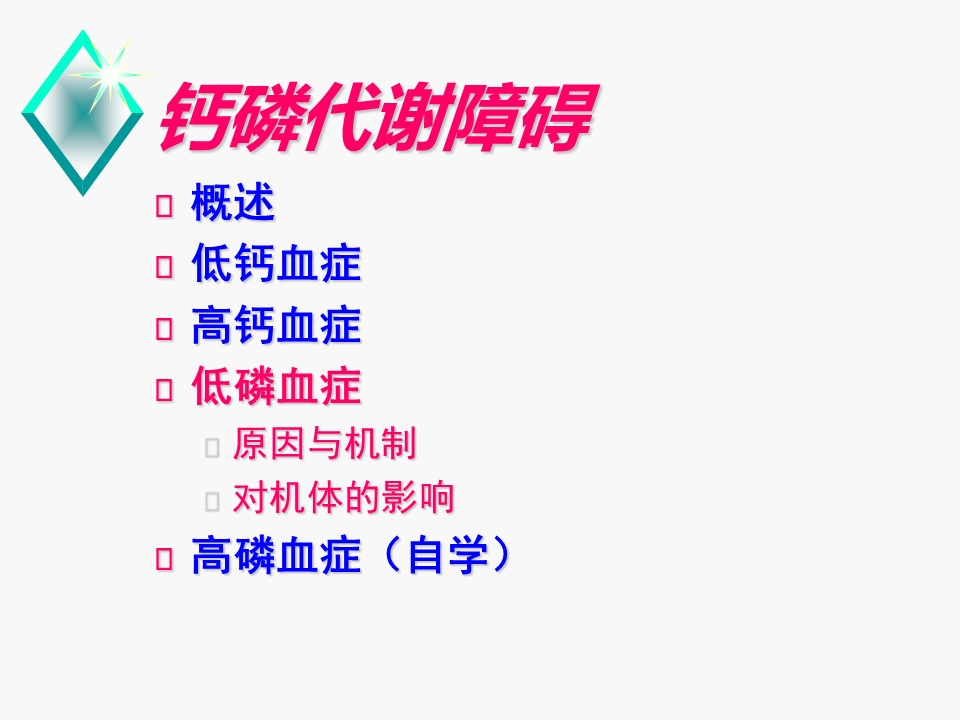 钙磷代谢障碍

概述
低钙血症
高钙血症
低磷血症
原因与机制
对机体的影响
高磷血症（自学）